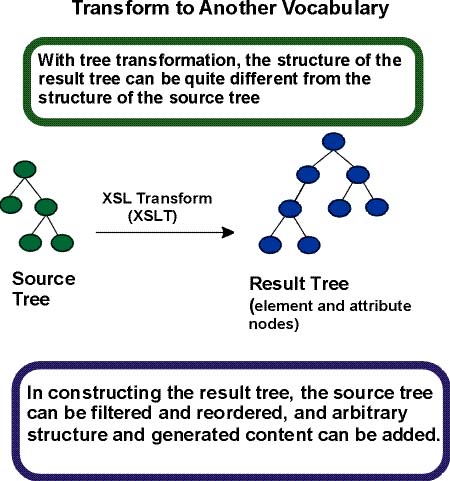 Transform to Another Vocabulary

With tree transformation, the structure of the result tree can be quite different from the structure of the source tree

XSL Transform
(XSLT)

Source Tree

Result Tree
(element and attribute nodes)

In constructing the result tree, the source tree can be filtered and reordered, and arbitrary structure and generated content can be added.